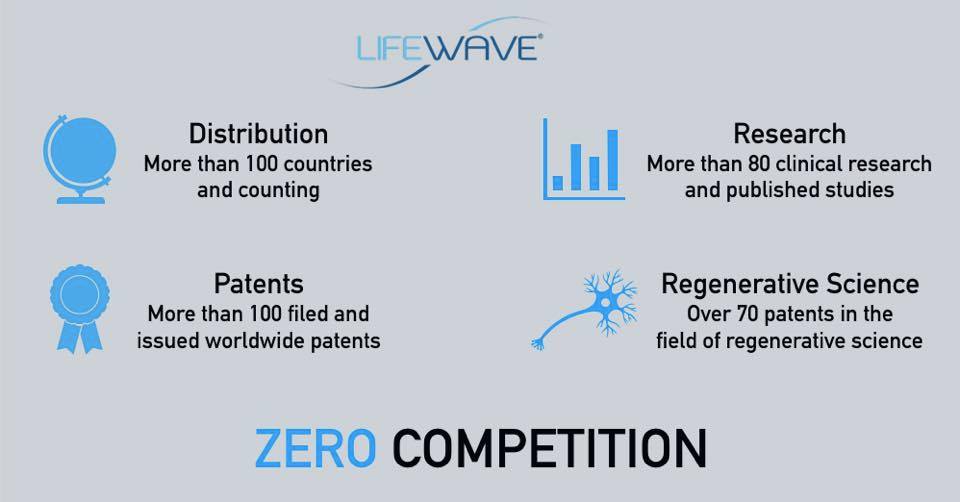 LIFEWAVE®

Distribution
More than 100 countries and counting

Research
More than 80 clinical research and published studies

Patents
More than 100 filed and issued worldwide patents

Regenerative Science
Over 70 patents in the field of regenerative science

ZERO COMPETITION